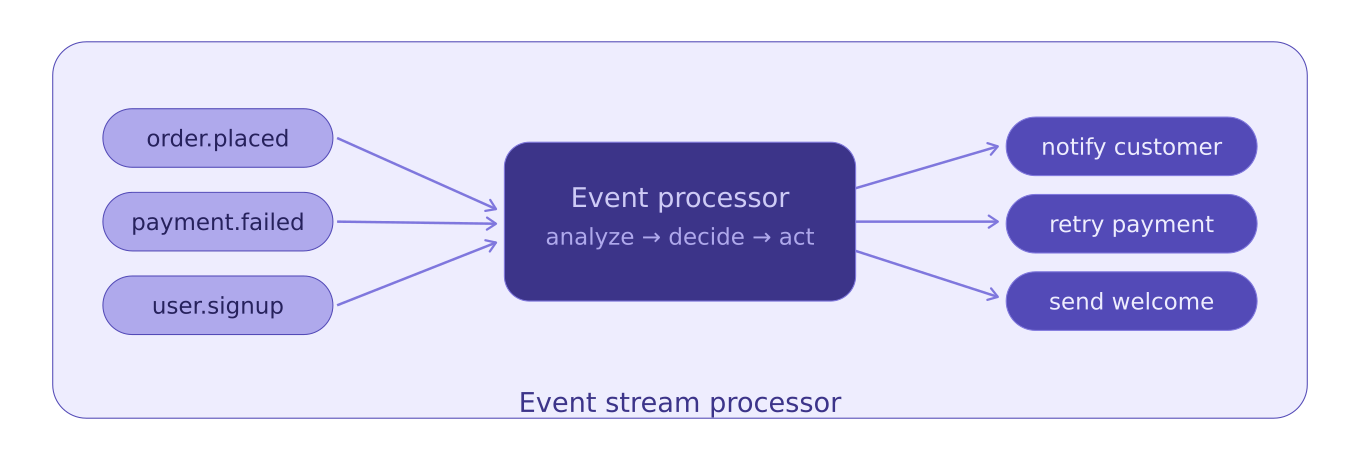 order.placed

payment.failed

user.signup

Event processor

analyze → decide → act

notify customer

retry payment

send welcome

Event stream processor